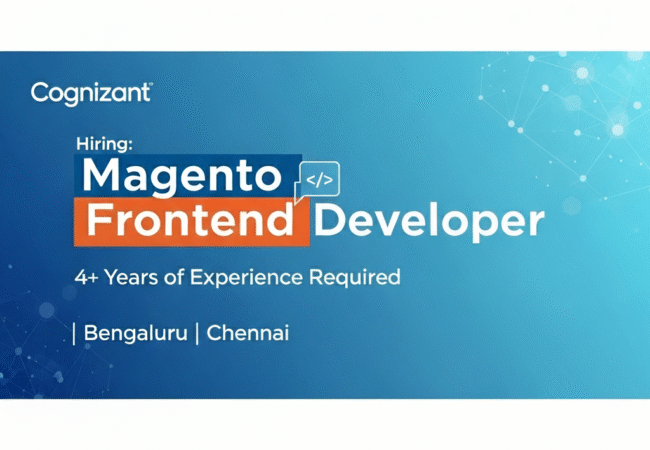 Cognizant

Hiring:
Magento </>
Frontend Developer

4+ Years of Experience Required

| Bengaluru | Chennai